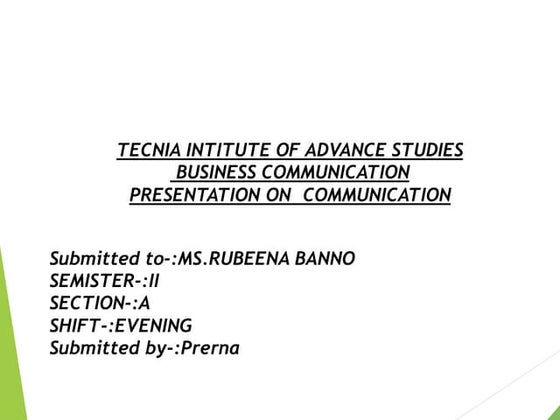 TECNIA INTITUTE OF ADVANCE STUDIES
BUSINESS COMMUNICATION
PRESENTATION ON COMMUNICATION

Submitted to-:MS.RUBEENA BANNO
SEMISTER-:II
SECTION-:A
SHIFT-:EVENING
Submitted by-:Prerna